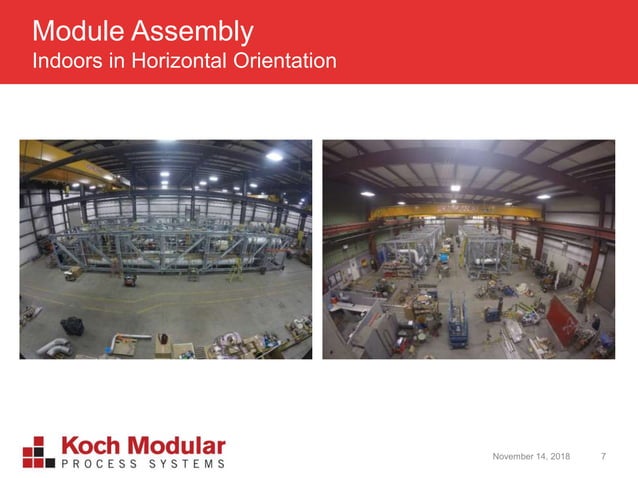 Module Assembly
Indoors in Horizontal Orientation

Koch Modular
PROCESS SYSTEMS

November 14, 2018 7